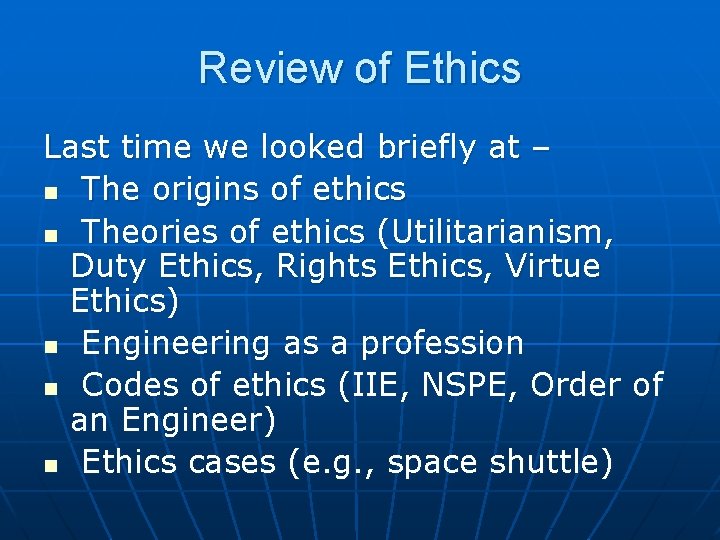 Review of Ethics

Last time we looked briefly at –

- The origins of ethics
- Theories of ethics (Utilitarianism, Duty Ethics, Rights Ethics, Virtue Ethics)
- Engineering as a profession
- Codes of ethics (IIE, NSPE, Order of an Engineer)
- Ethics cases (e.g., space shuttle)